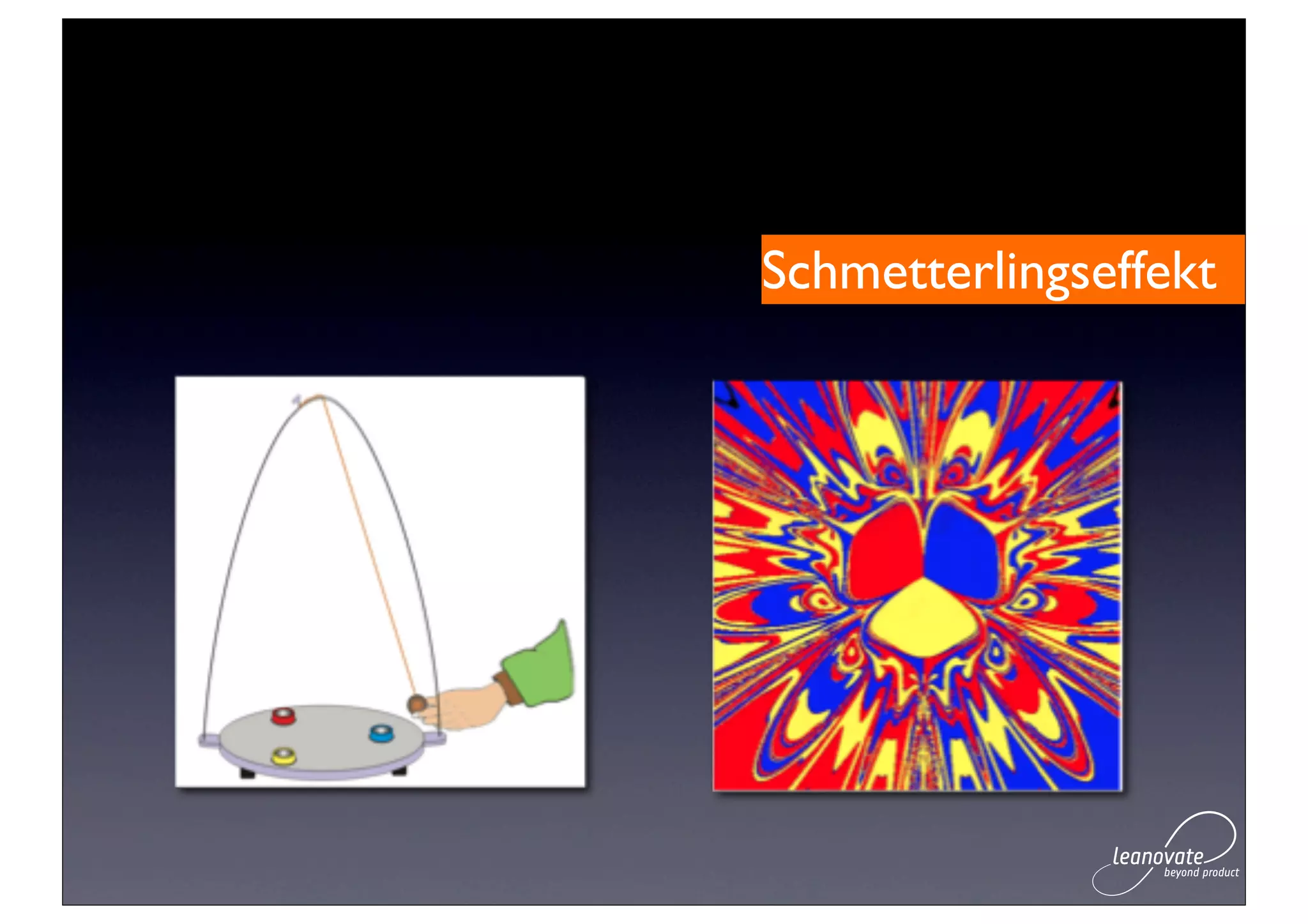 Schmetterlingseffekt

leanovate
beyond product